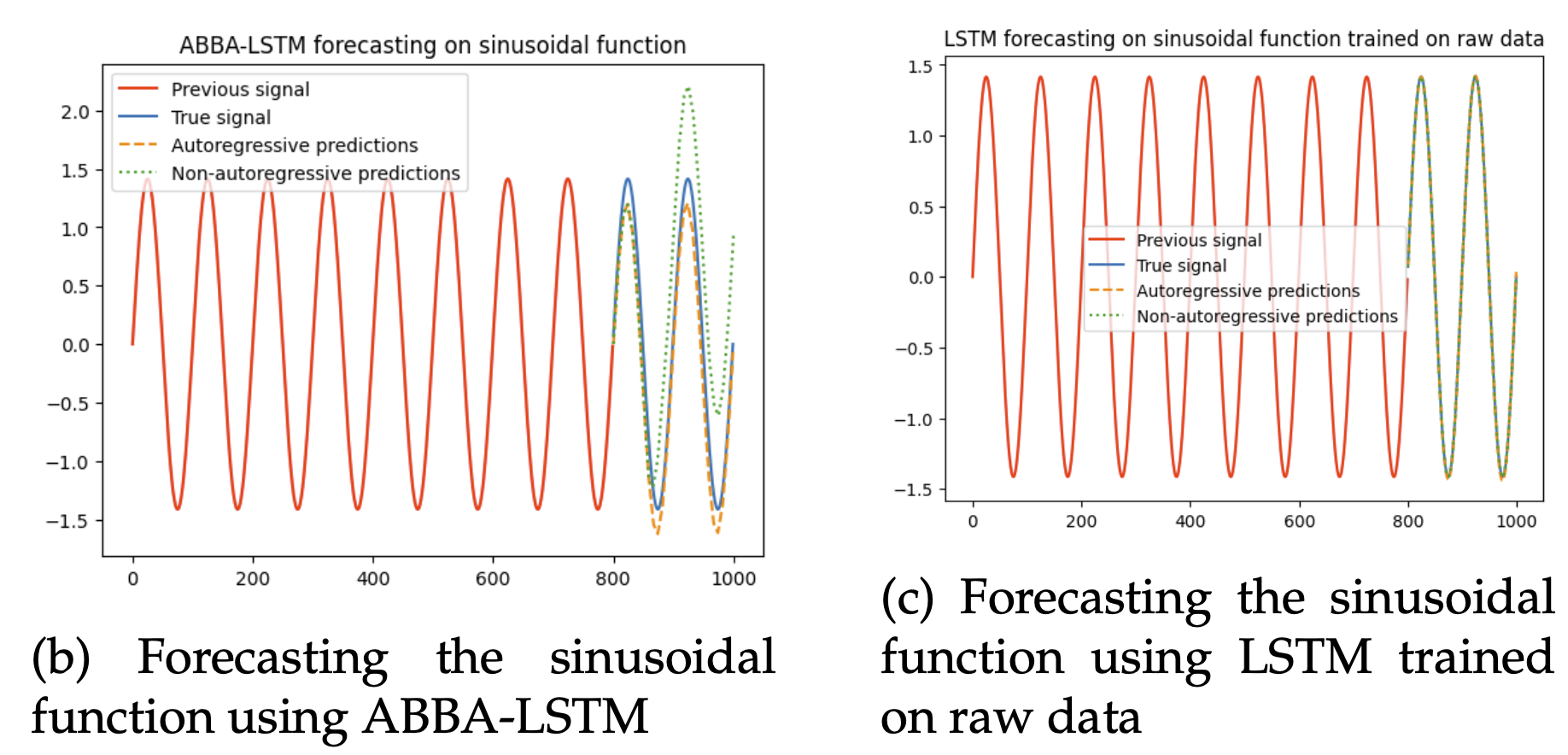 ABBA-LSTM forecasting on sinusoidal function

Previous signal
True signal
Autoregressive predictions
Non-autoregressive predictions

2.0
1.5
1.0
0.5
0.0
−0.5
−1.0
−1.5

0
200
400
600
800
1000

(b) Forecasting the sinusoidal function using ABBA-LSTM

LSTM forecasting on sinusoidal function trained on raw data

1.5
1.0
0.5
0.0
−0.5
−1.0
−1.5

Previous signal
True signal
Autoregressive predictions
Non-autoregressive predictions

0
200
400
600
800
1000

(c) Forecasting the sinusoidal function using LSTM trained on raw data